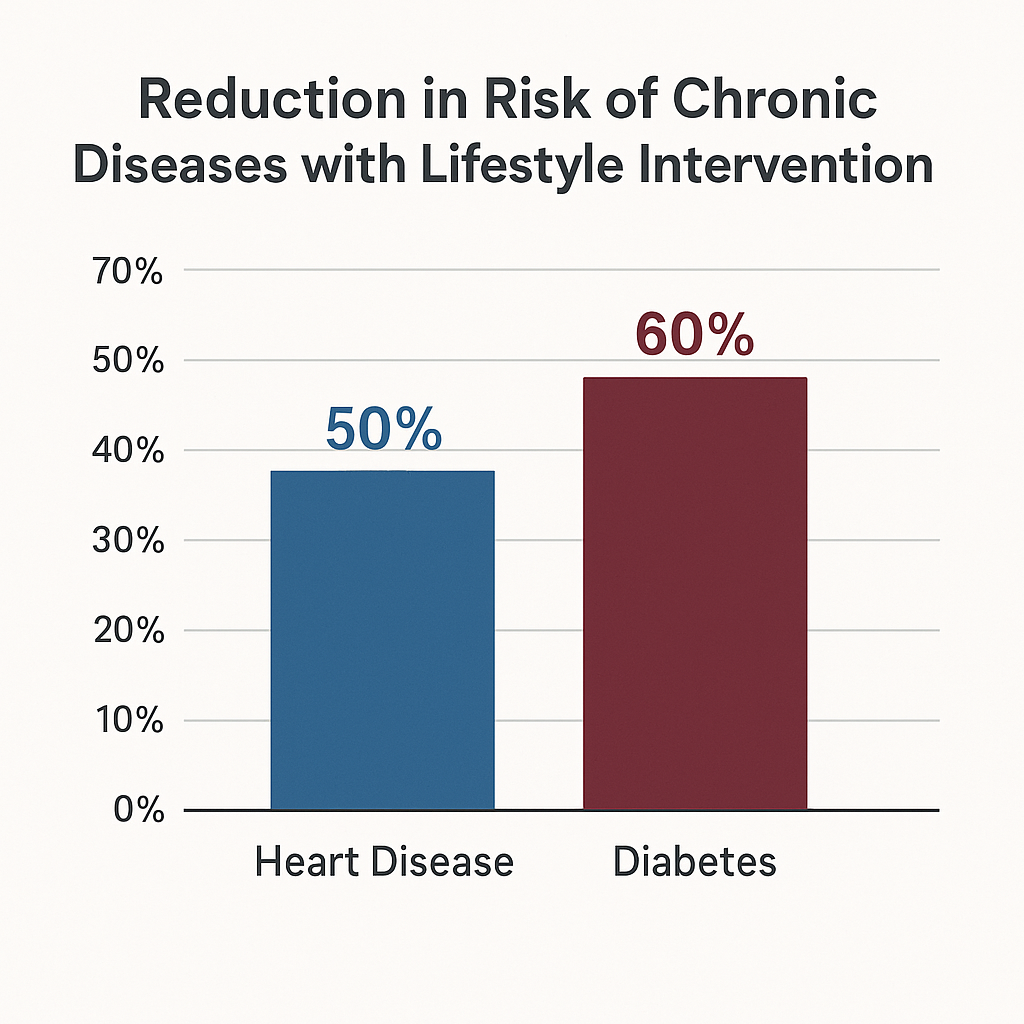 Reduction in Risk of Chronic Diseases with Lifestyle Intervention

70%
50%
40%
30%
20%
10%
0%

50%
60%

Heart Disease
Diabetes